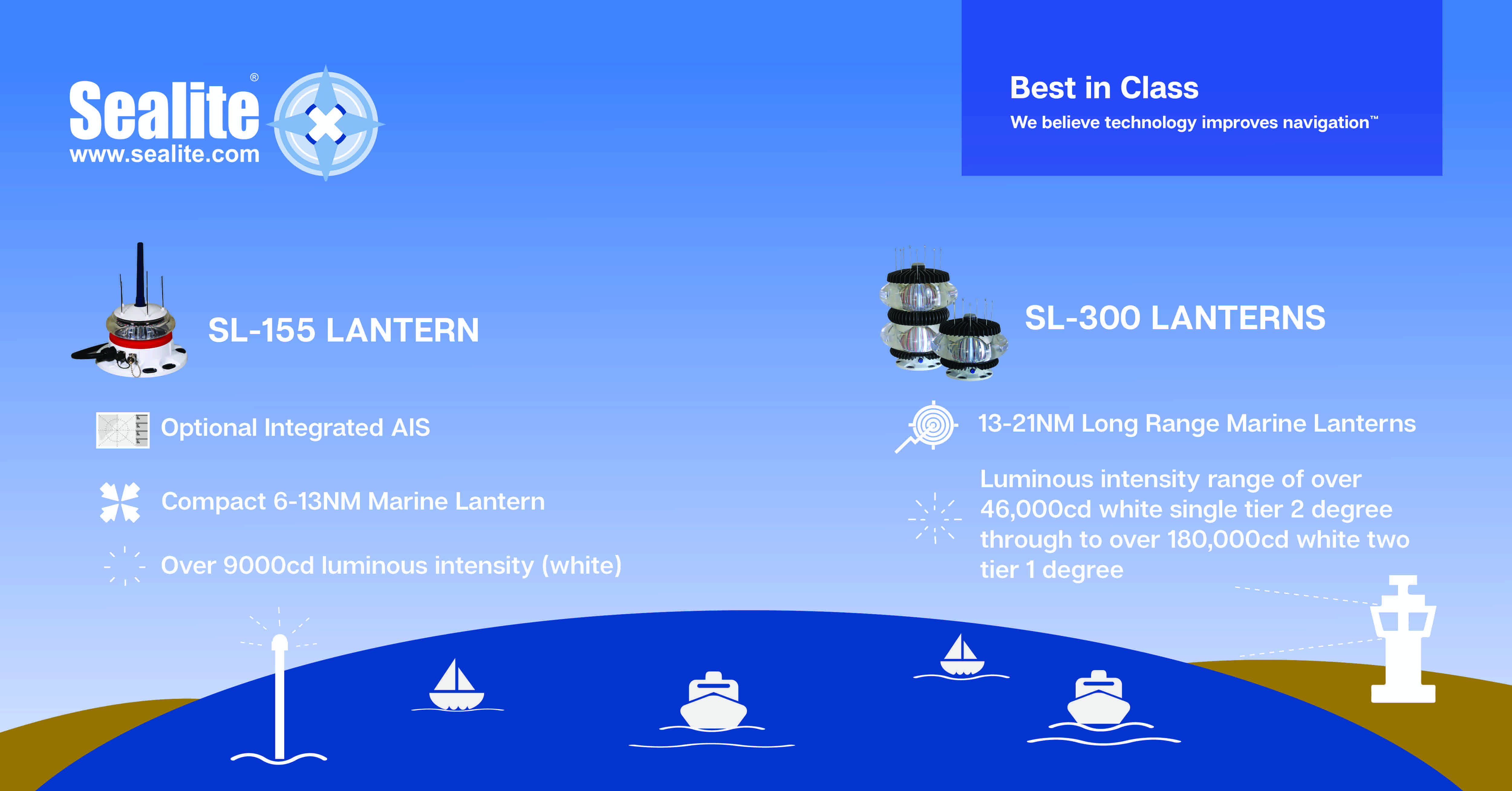 Sealite®
www.sealite.com

Best in Class
We believe technology improves navigation™

SL-155 LANTERN

Optional Integrated AIS

Compact 6-13NM Marine Lantern

Over 9000cd luminous intensity (white)

SL-300 LANTERNS

13-21NM Long Range Marine Lanterns

Luminous intensity range of over 46,000cd white single tier 2 degree through to over 180,000cd white two tier 1 degree